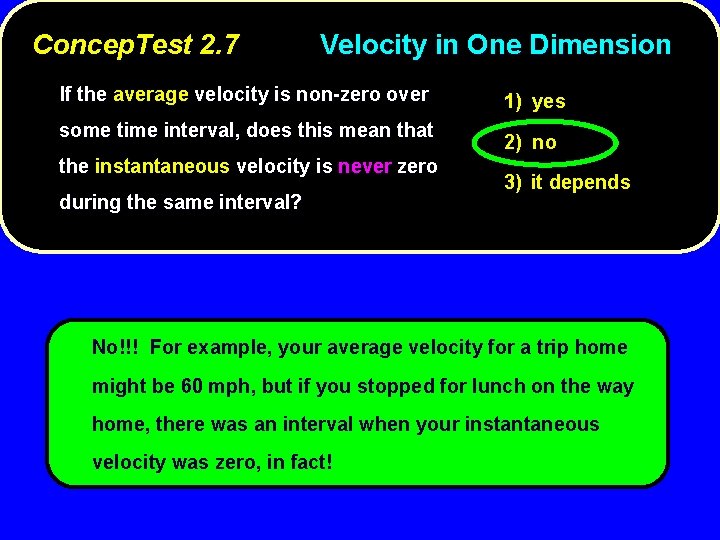 ConcepTest 2.7 Velocity in One Dimension

If the average velocity is non-zero over some time interval, does this mean that the instantaneous velocity is never zero during the same interval?

1) yes
2) no
3) it depends

No!!! For example, your average velocity for a trip home might be 60 mph, but if you stopped for lunch on the way home, there was an interval when your instantaneous velocity was zero, in fact!